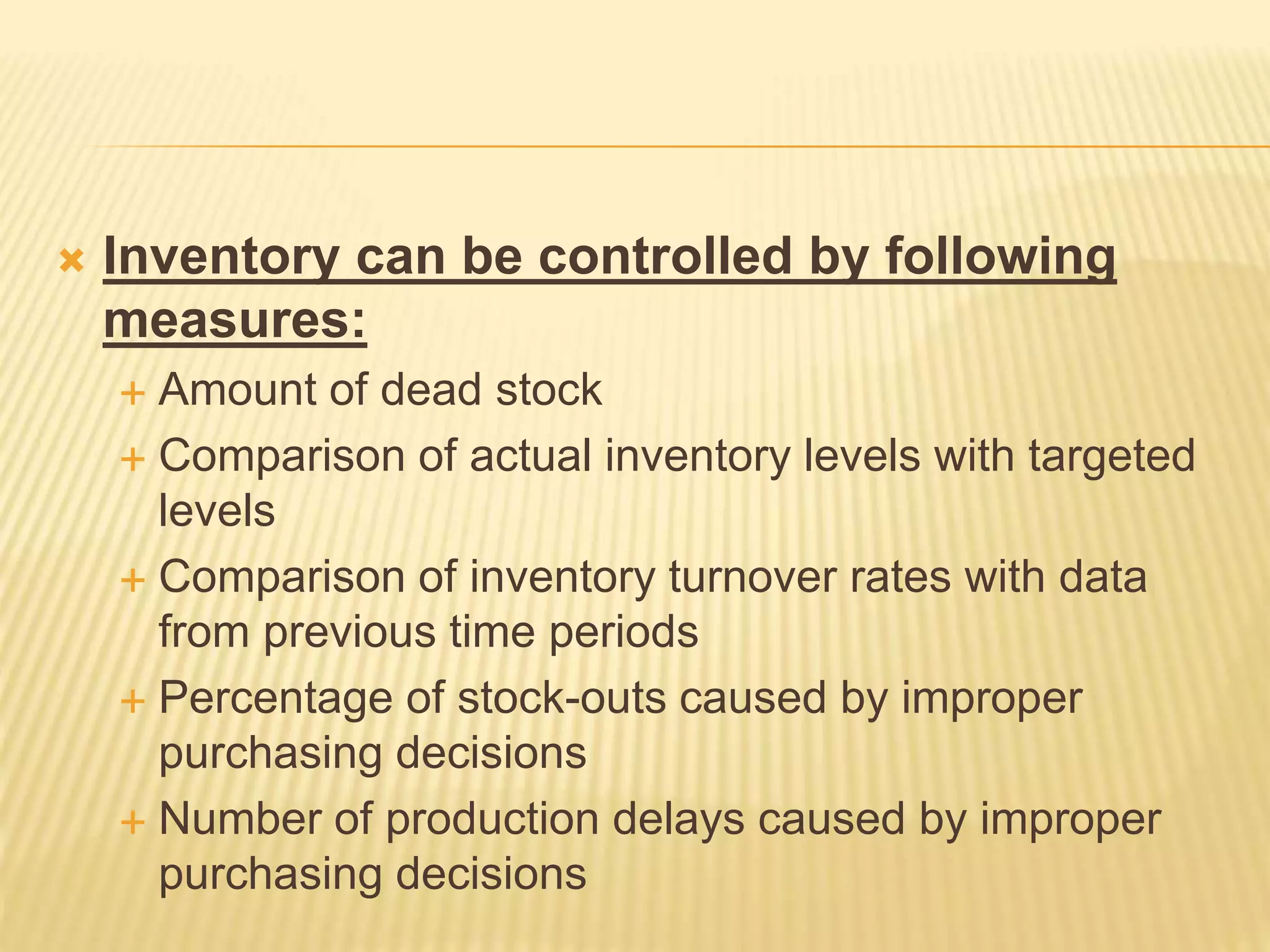 Inventory can be controlled by following measures:

Amount of dead stock

Comparison of actual inventory levels with targeted levels

Comparison of inventory turnover rates with data from previous time periods

Percentage of stock-outs caused by improper purchasing decisions

Number of production delays caused by improper purchasing decisions